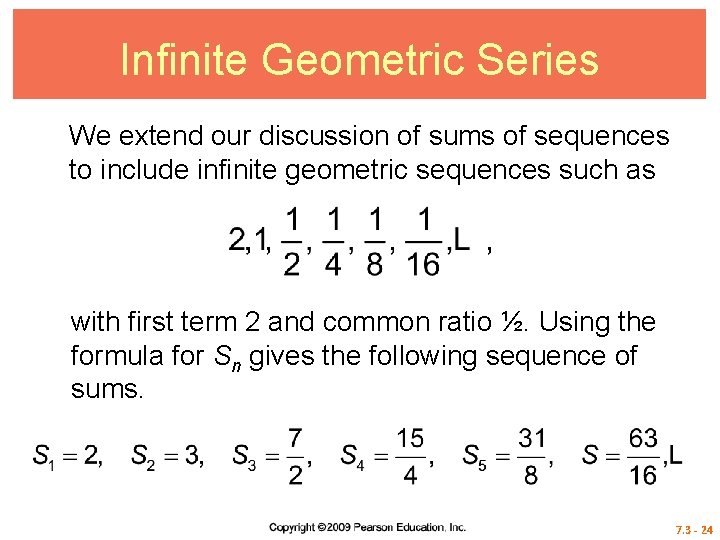 Infinite Geometric Series

We extend our discussion of sums of sequences to include infinite geometric sequences such as

$2, 1, \frac{1}{2}, \frac{1}{4}, \frac{1}{8}, \frac{1}{16}, L$ ,

with first term 2 and common ratio ½. Using the formula for $S_n$ gives the following sequence of sums.

$S_1 = 2, \quad S_2 = 3, \quad S_3 = \frac{7}{2}, \quad S_4 = \frac{15}{4}, \quad S_5 = \frac{31}{8}, \quad S = \frac{63}{16}, L$

Copyright ©2009 Pearson Education, Inc.

7.3 - 24